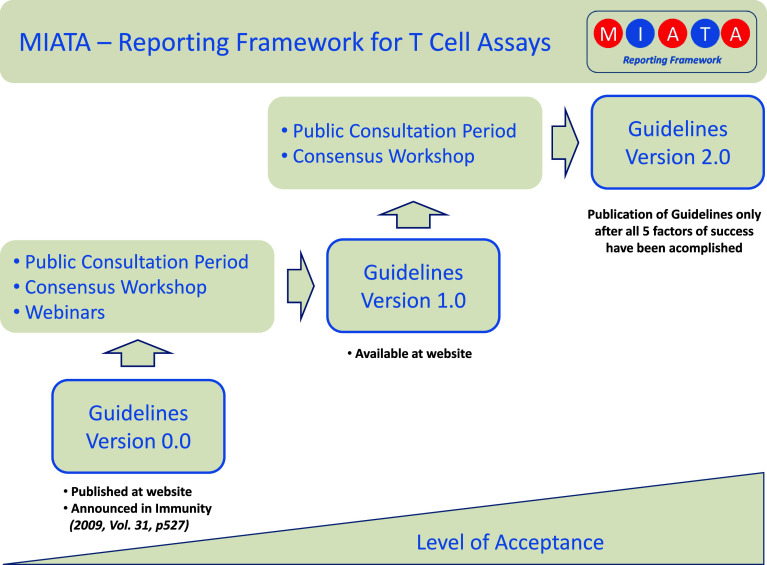 MIATA – Reporting Framework for T Cell Assays

M I A T A
Reporting Framework

• Public Consultation Period
• Consensus Workshop

Guidelines Version 2.0

Publication of Guidelines only after all 5 factors of success have been acomplished

• Public Consultation Period
• Consensus Workshop
• Webinars

Guidelines Version 1.0

• Available at website

Guidelines Version 0.0

• Published at website
• Announced in Immunity (2009, Vol. 31, p527)

Level of Acceptance